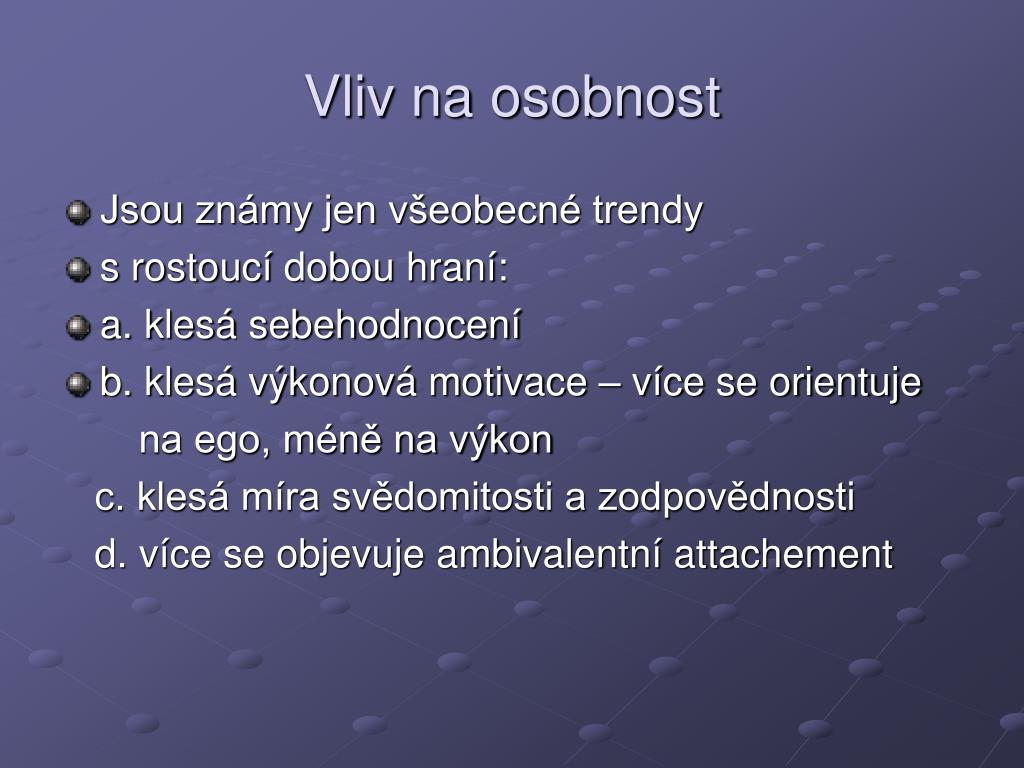 Vliv na osobnost

Jsou známy jen všeobecné trendy

s rostoucí dobou hraní:

a. klesá sebehodnocení

b. klesá výkonová motivace – více se orientuje na ego, méně na výkon

c. klesá míra svědomitosti a zodpovědnosti

d. více se objevuje ambivalentní attachement